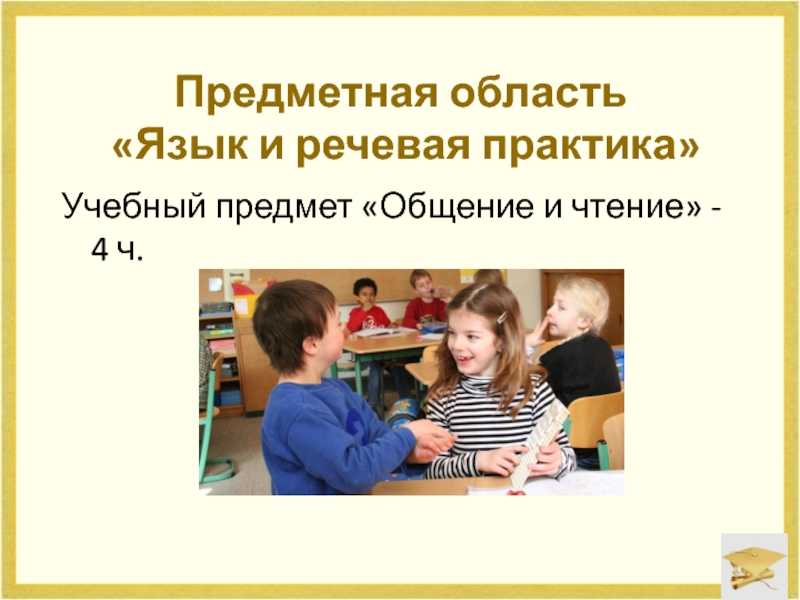 Предметная область
«Язык и речевая практика»

Учебный предмет «Общение и чтение» - 4 ч.